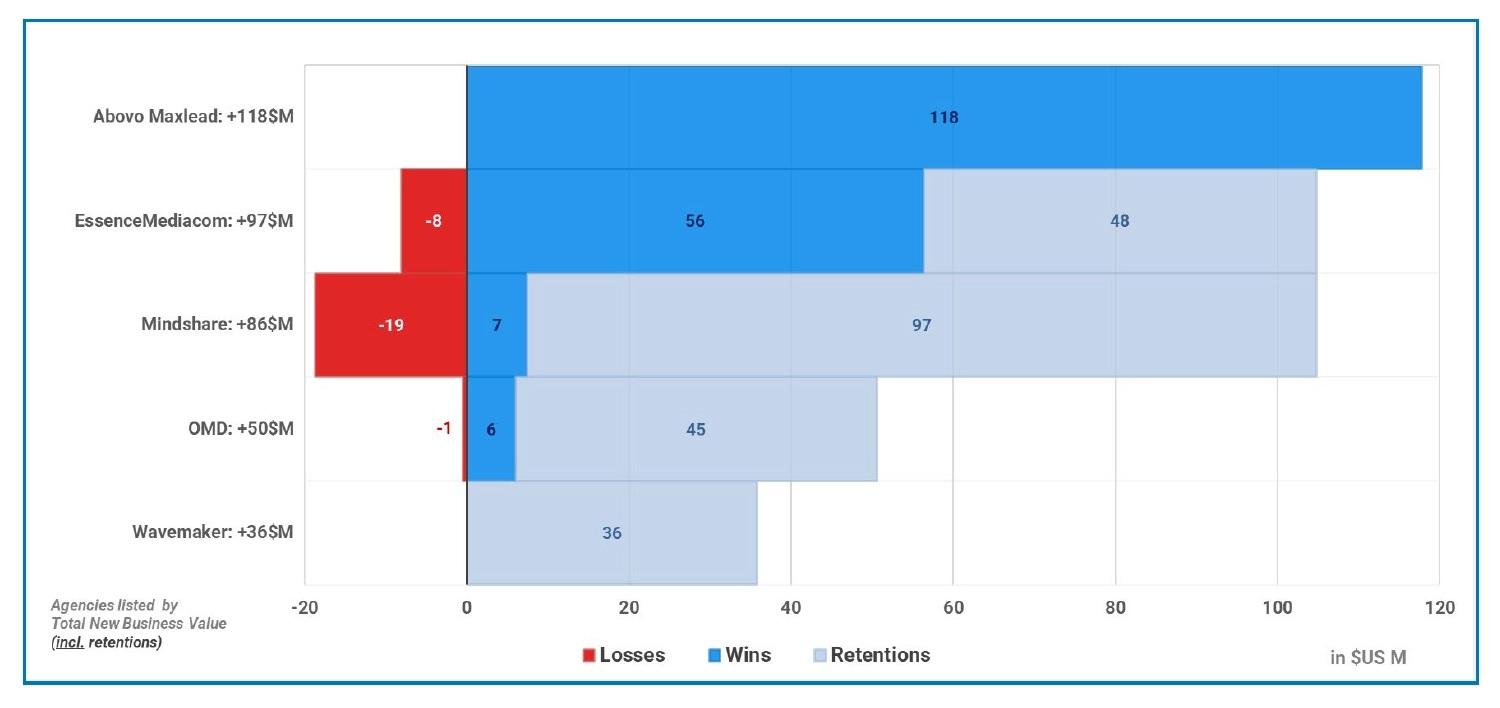 Abovo Maxlead: +118$M
118

EssenceMediacom: +97$M
-8
56
48

Mindshare: +86$M
-19
7
97

OMD: +50$M
-1
6
45

Wavemaker: +36$M
36

Agencies listed by Total New Business Value (incl. retentions)

-20 0 20 40 60 80 100 120

Losses Wins Retentions

in $US M